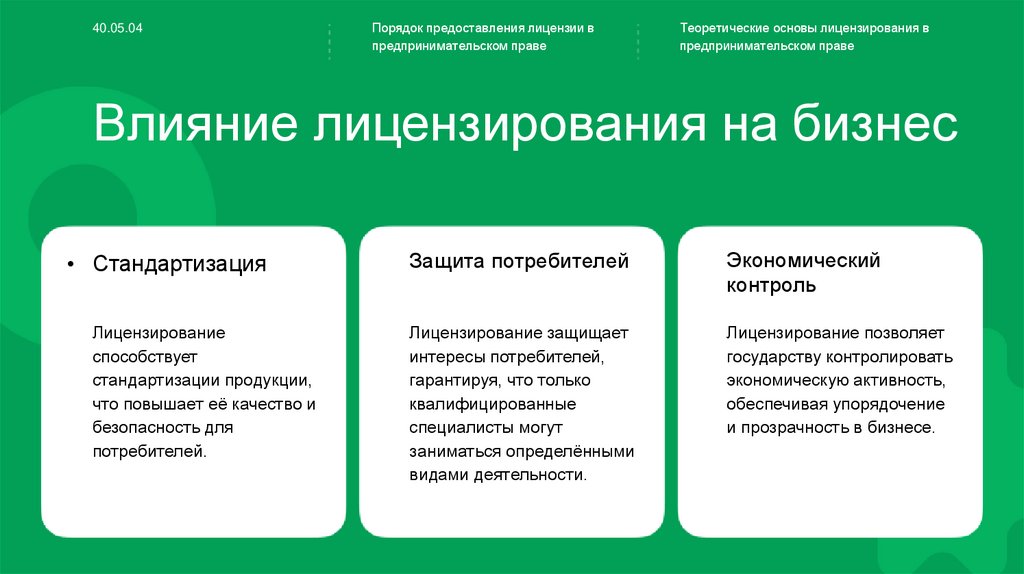 40.05.04

Порядок предоставления лицензии в предпринимательском праве

Теоретические основы лицензирования в предпринимательском праве

Влияние лицензирования на бизнес

• Стандартизация

Лицензирование способствует стандартизации продукции, что повышает её качество и безопасность для потребителей.

Защита потребителей

Лицензирование защищает интересы потребителей, гарантируя, что только квалифицированные специалисты могут заниматься определёнными видами деятельности.

Экономический контроль

Лицензирование позволяет государству контролировать экономическую активность, обеспечивая упорядочение и прозрачность в бизнесе.